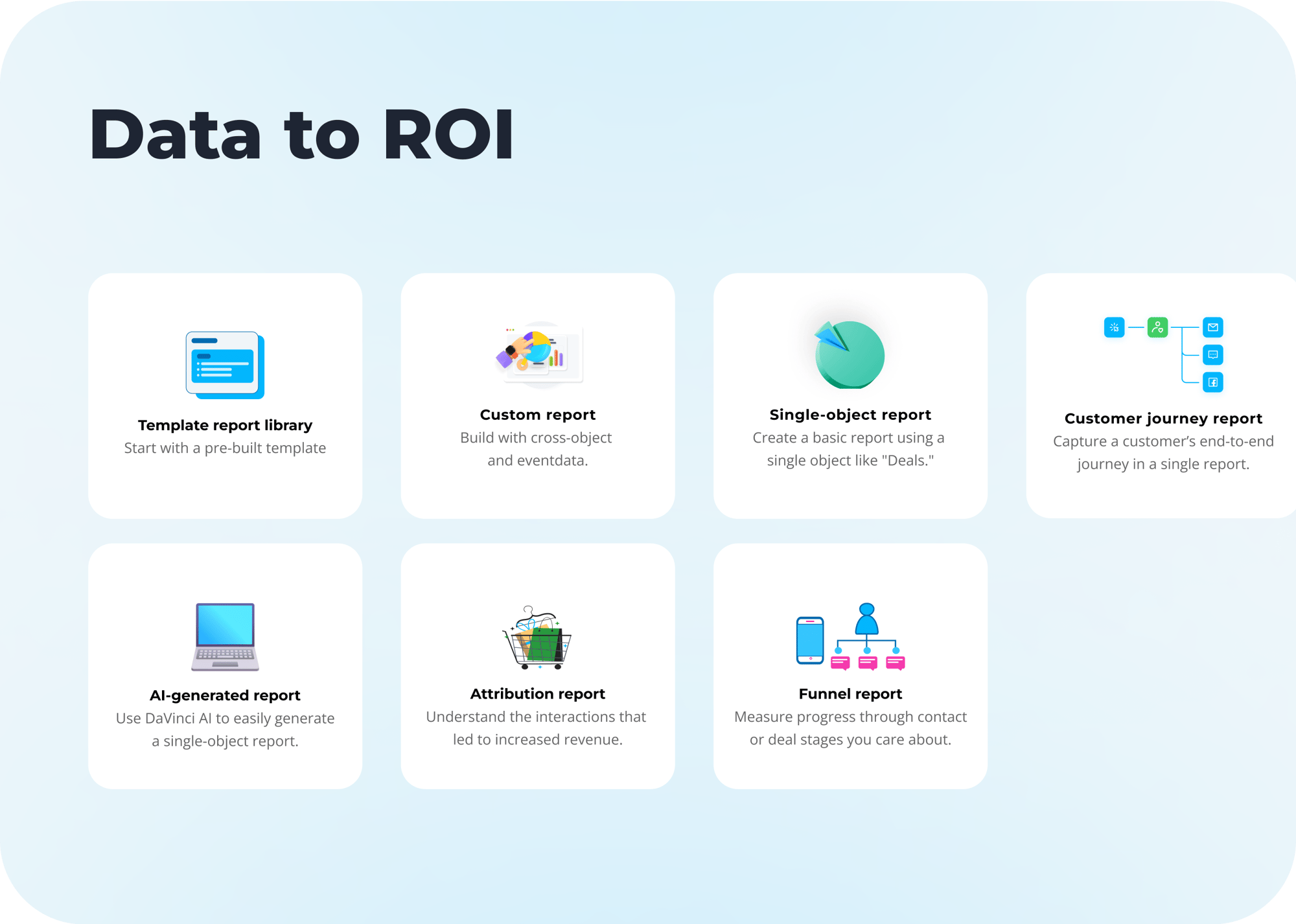 Data to ROI

Template report library
Start with a pre-built template

Custom report
Build with cross-object and eventdata.

Single-object report
Create a basic report using a single object like "Deals."

Customer journey report
Capture a customer's end-to-end journey in a single report.

AI-generated report
Use DaVinci AI to easily generate a single-object report.

Attribution report
Understand the interactions that led to increased revenue.

Funnel report
Measure progress through contact or deal stages you care about.